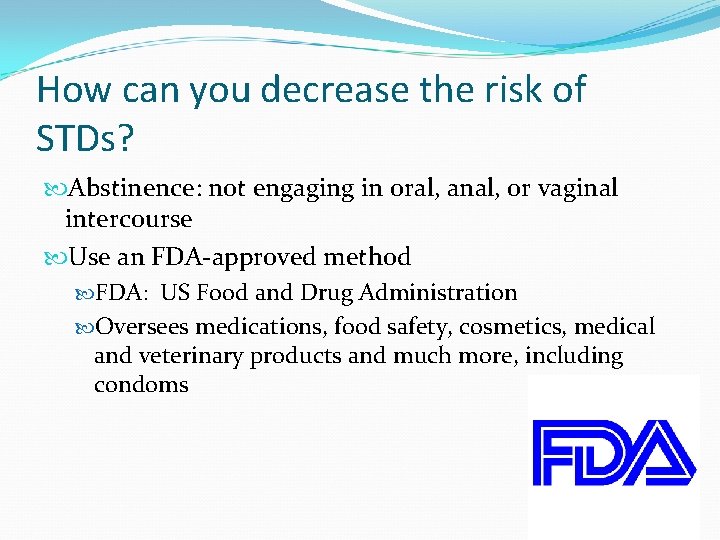 How can you decrease the risk of STDs?

Abstinence: not engaging in oral, anal, or vaginal intercourse

Use an FDA-approved method

FDA: US Food and Drug Administration

Oversees medications, food safety, cosmetics, medical and veterinary products and much more, including condoms

FDA